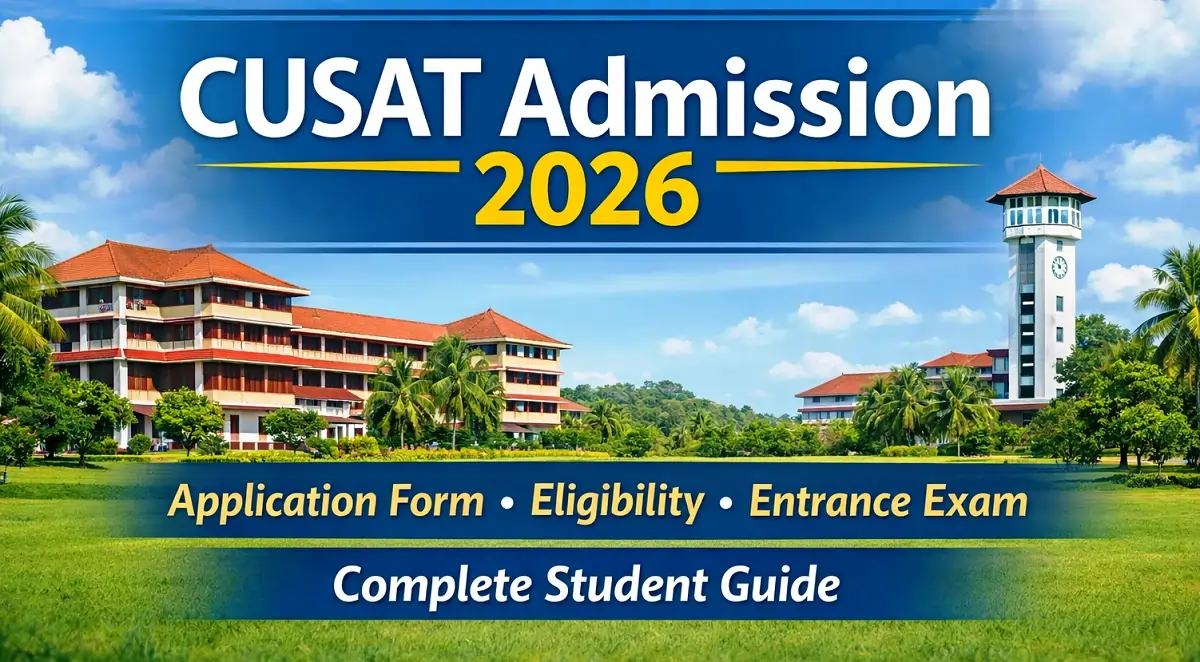 CUSAT Admission
2026

Application Form • Eligibility • Entrance Exam

Complete Student Guide